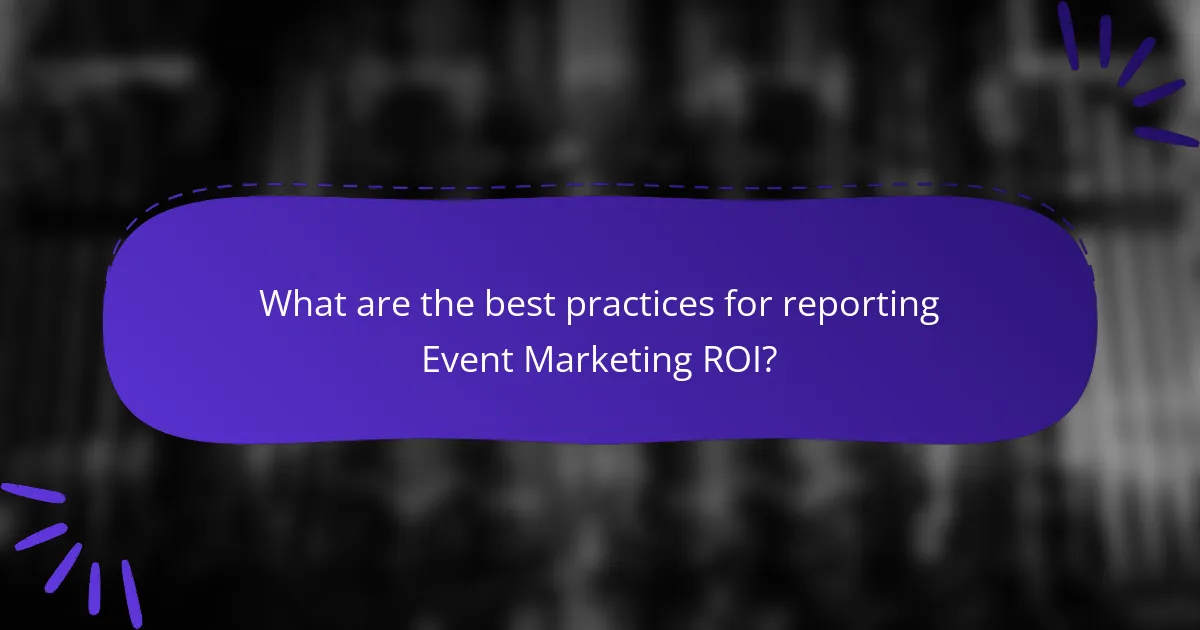 What are the best practices for reporting Event Marketing ROI?